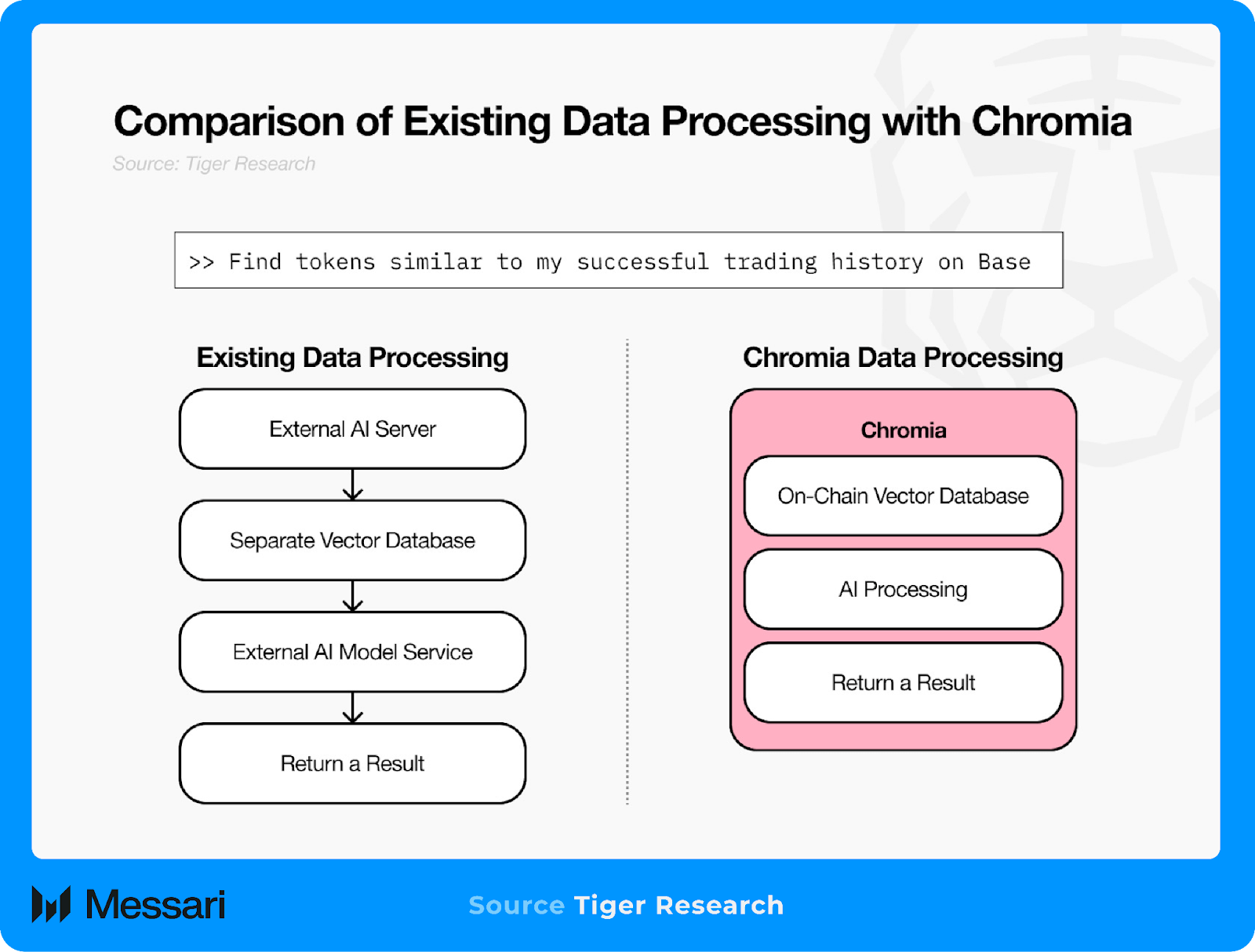 Comparison of Existing Data Processing with Chromia

Source: Tiger Research

>> Find tokens similar to my successful trading history on Base

Existing Data Processing

External AI Server

Separate Vector Database

External AI Model Service

Return a Result

Chromia Data Processing

Chromia

On-Chain Vector Database

AI Processing

Return a Result

Messari

Source Tiger Research